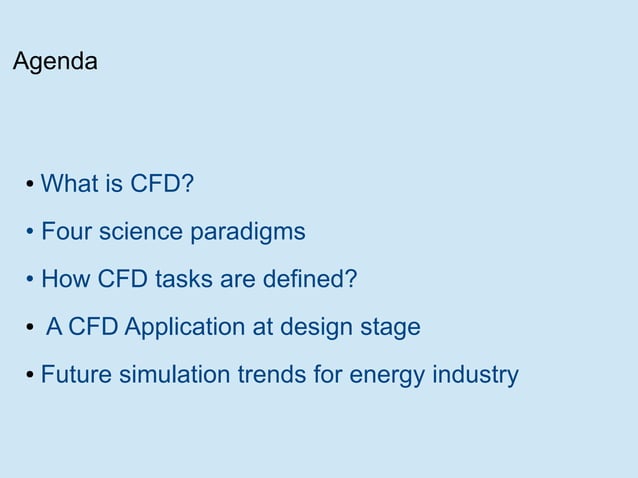 Agenda

• What is CFD?
• Four science paradigms
• How CFD tasks are defined?
• A CFD Application at design stage
• Future simulation trends for energy industry